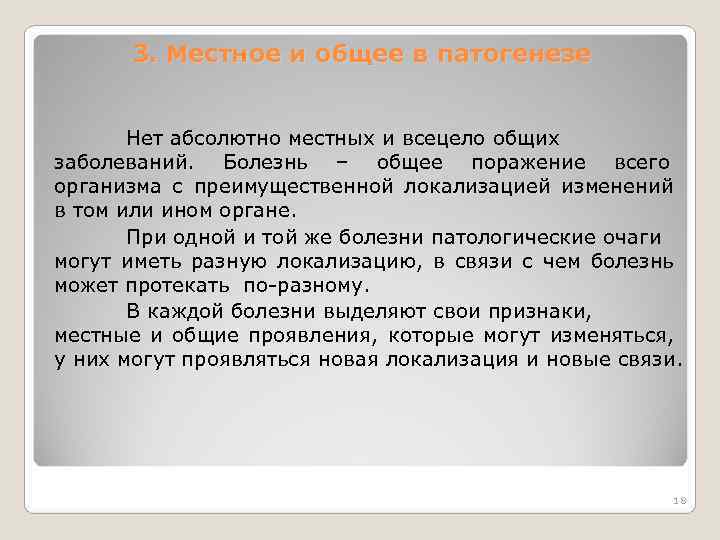 3. Местное и общее в патогенезе

Нет абсолютно местных и всецело общих заболеваний. Болезнь – общее поражение всего организма с преимущественной локализацией изменений в том или ином органе.

При одной и той же болезни патологические очаги могут иметь разную локализацию, в связи с чем болезнь может протекать по-разному.

В каждой болезни выделяют свои признаки, местные и общие проявления, которые могут изменяться, у них могут проявляться новая локализация и новые связи.

18